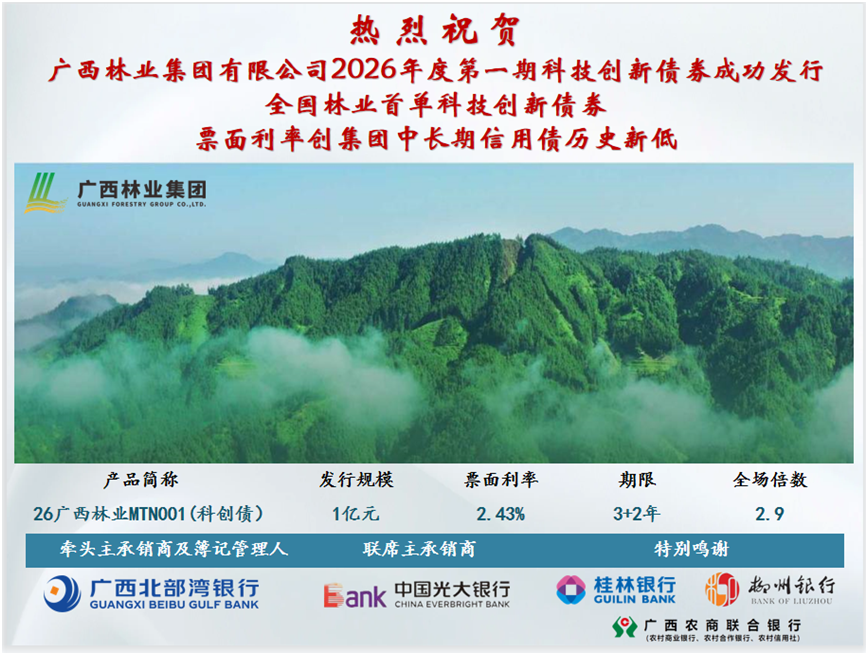 热烈祝贺

广西林业集团有限公司2026年度第一期科技创新债券成功发行

全国林业首单科技创新债券

票面利率创集团中长期信用债历史新低

广西林业集团
GUANGXI FORESTRY GROUP CO.,LTD.

| 产品简称 | 发行规模 | 票面利率 | 期限 | 全场倍数 |
|---|---|---|---|---|
| 26广西林业MTN001(科创债) | 1亿元 | 2.43% | 3+2年 | 2.9 |

牵头主承销商及簿记管理人

联席主承销商

特别鸣谢

广西北部湾银行
GUANGXI BEIBU GULF BANK

Bank 中国光大银行
CHINA EVERBRIGHT BANK

桂林银行
GUILIN BANK

柳州银行
BANK OF LIUZHOU

广西农商联合银行
(农村商业银行、农村合作银行、农村信用社)